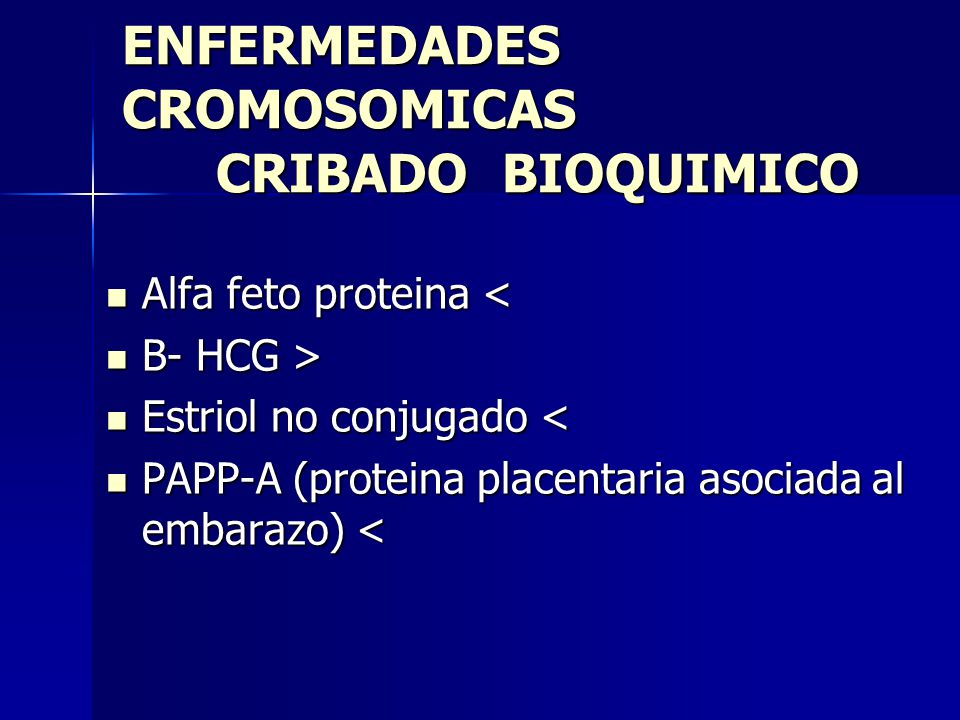 ENFERMEDADES CROMOSOMICAS
CRIBADO BIOQUIMICO

- Alfa feto proteina <
- B- HCG >
- Estriol no conjugado <
- PAPP-A (proteina placentaria asociada al embarazo) <